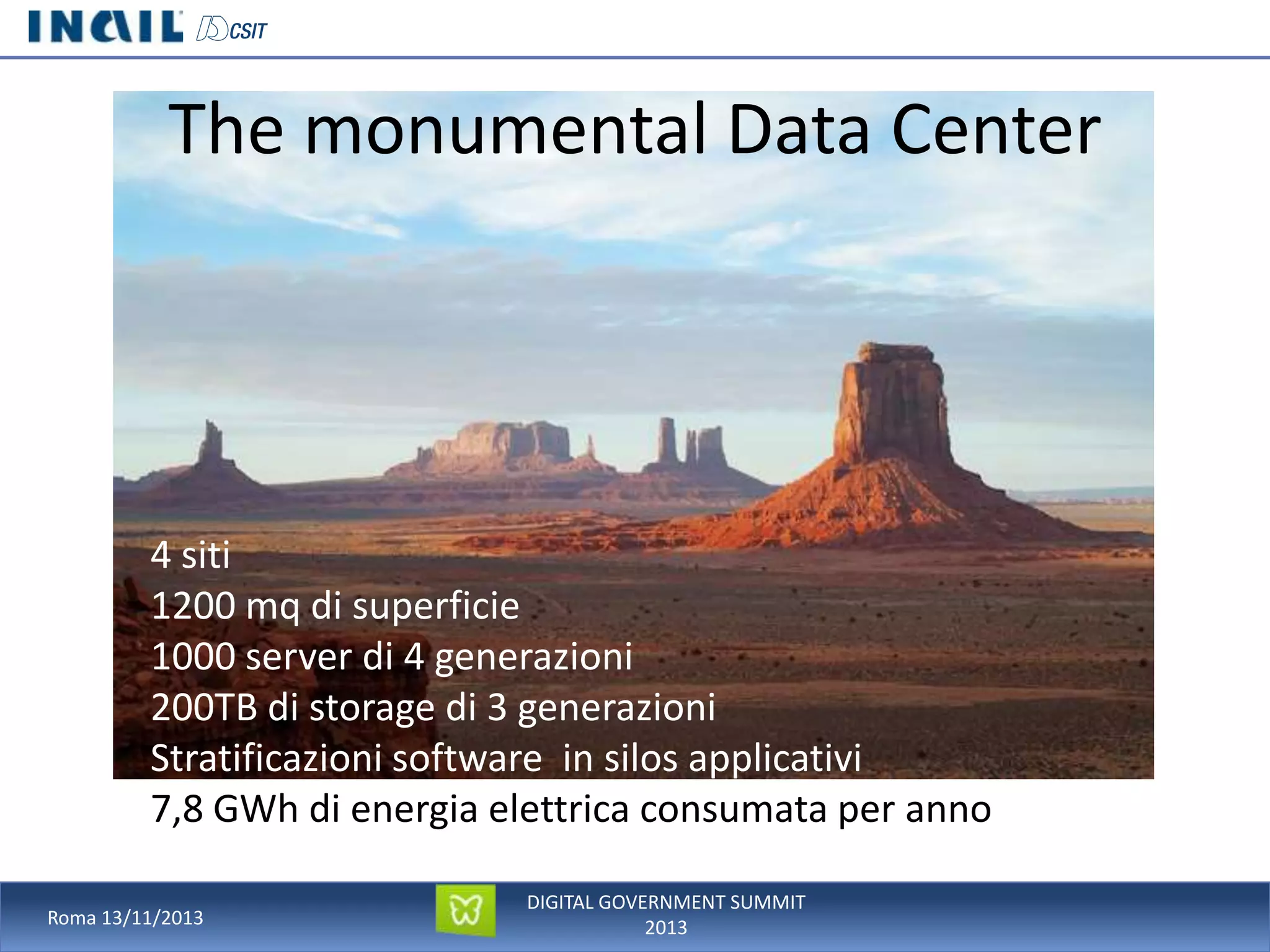 INAIL DCSIT

The monumental Data Center

4 siti
1200 mq di superficie
1000 server di 4 generazioni
200TB di storage di 3 generazioni
Stratificazioni software  in silos applicativi
7,8 GWh di energia elettrica consumata per anno

Roma 13/11/2013

DIGITAL GOVERNMENT SUMMIT
2013